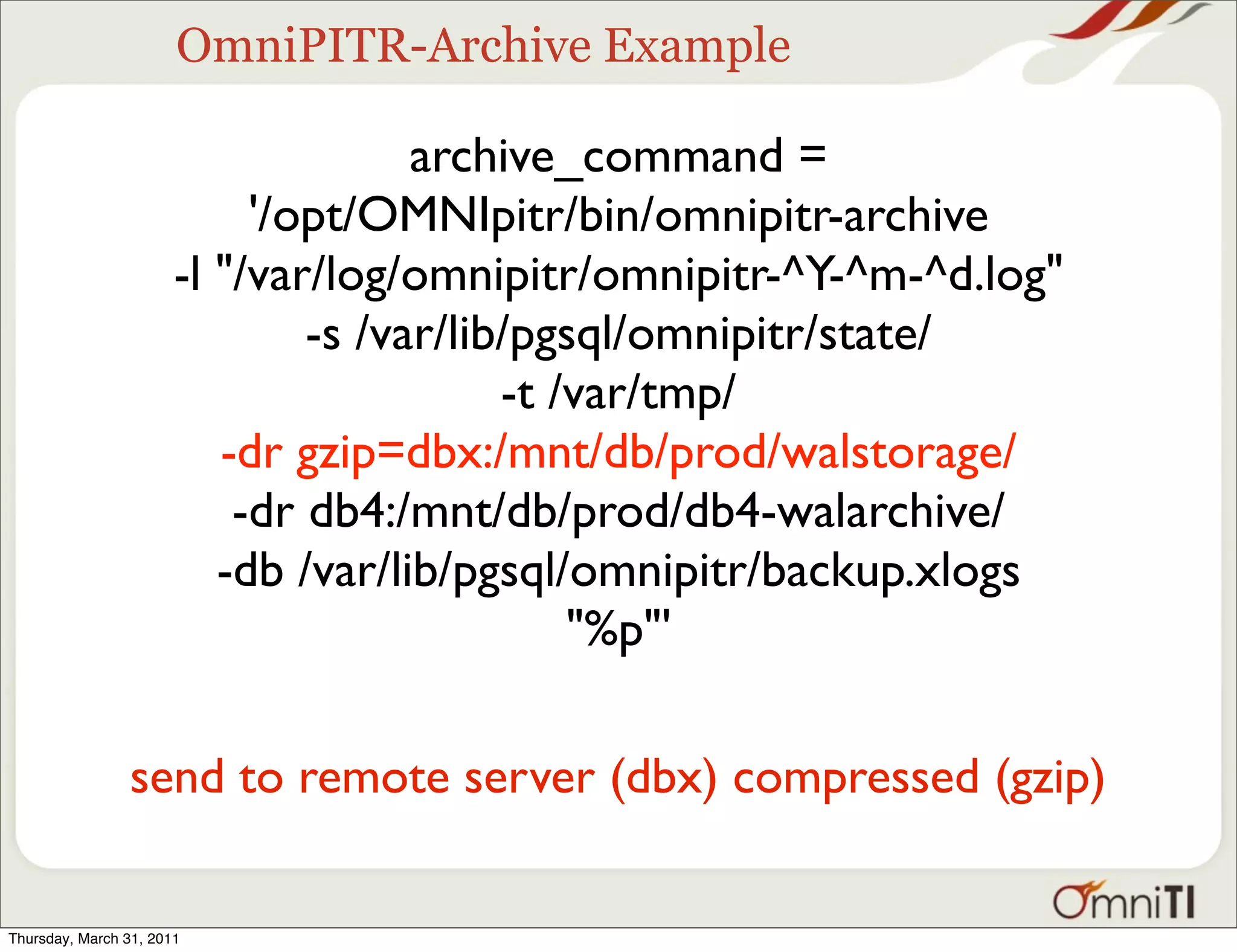 OmniPITR-Archive Example

archive_command = '/opt/OMNIpitr/bin/omnipitr-archive -l "/var/log/omnipitr/omnipitr-^Y-^m-^d.log" -s /var/lib/pgsql/omnipitr/state/ -t /var/tmp/ -dr gzip=dbx:/mnt/db/prod/walstorage/ -dr db4:/mnt/db/prod/db4-walarchive/ -db /var/lib/pgsql/omnipitr/backup.xlogs "%p"'

send to remote server (dbx) compressed (gzip)

OmniTI

Thursday, March 31, 2011